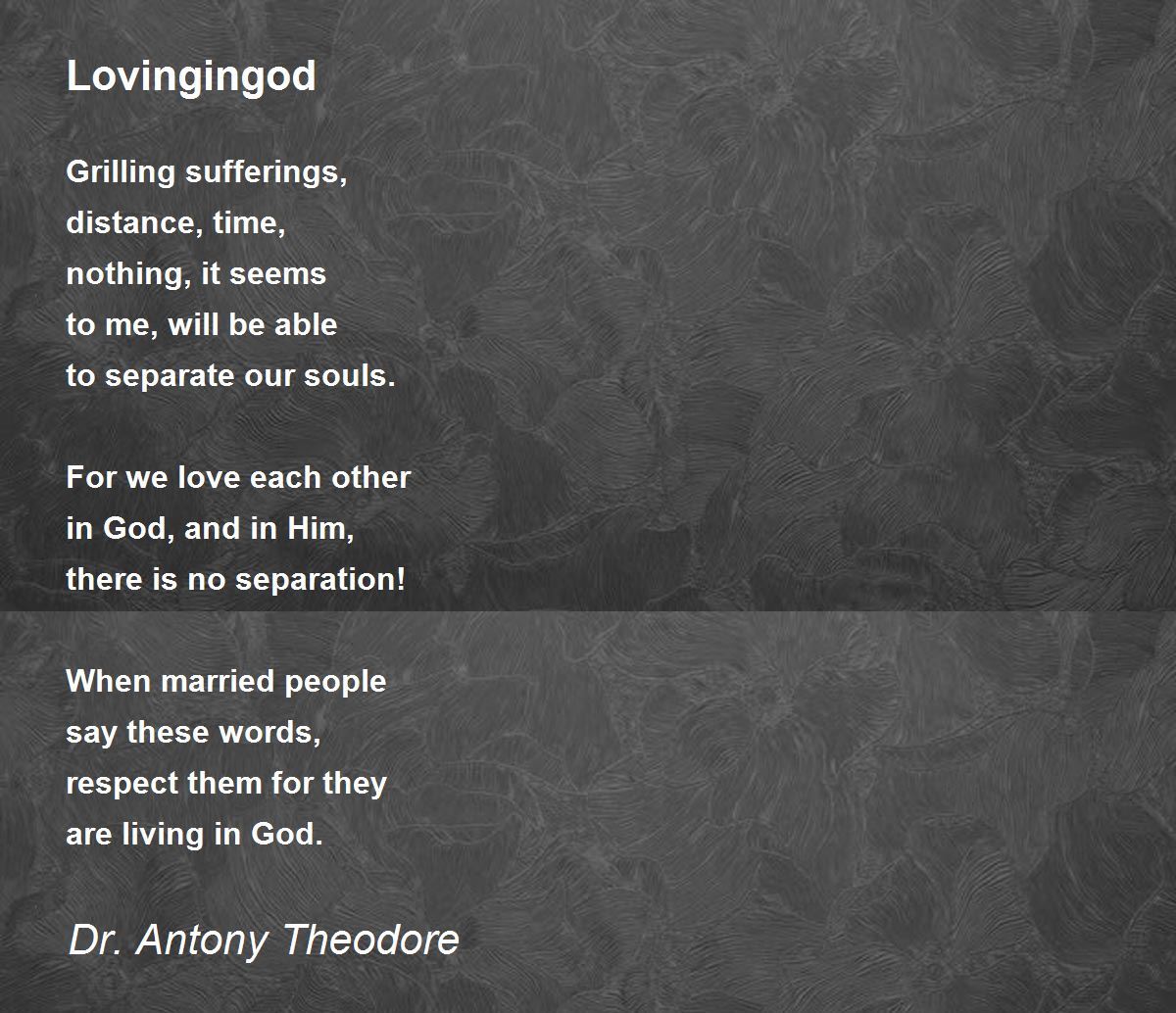 Lovingingod

Grilling sufferings,
distance, time,
nothing, it seems
to me, will be able
to separate our souls.

For we love each other
in God, and in Him,
there is no separation!

When married people
say these words,
respect them for they
are living in God.

Dr. Antony Theodore